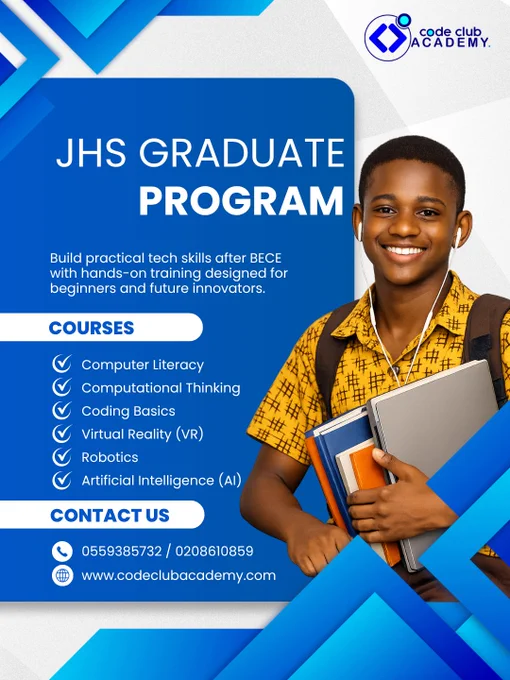 code club ACADEMY.

JHS GRADUATE
PROGRAM

Build practical tech skills after BECE with hands-on training designed for beginners and future innovators.

COURSES

Computer Literacy
Computational Thinking
Coding Basics
Virtual Reality (VR)
Robotics
Artificial Intelligence (AI)

CONTACT US

0559385732 / 0208610859
www.codeclubacademy.com